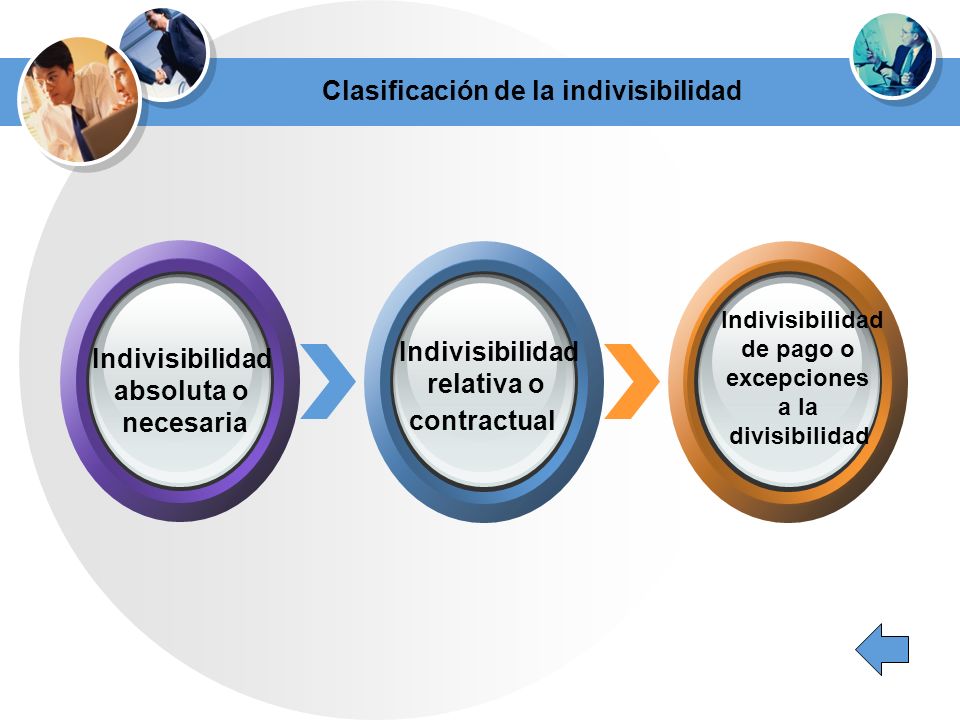 Clasificación de la indivisibilidad

Indivisibilidad absoluta o necesaria

Indivisibilidad relativa o contractual

Indivisibilidad de pago o excepciones a la divisibilidad